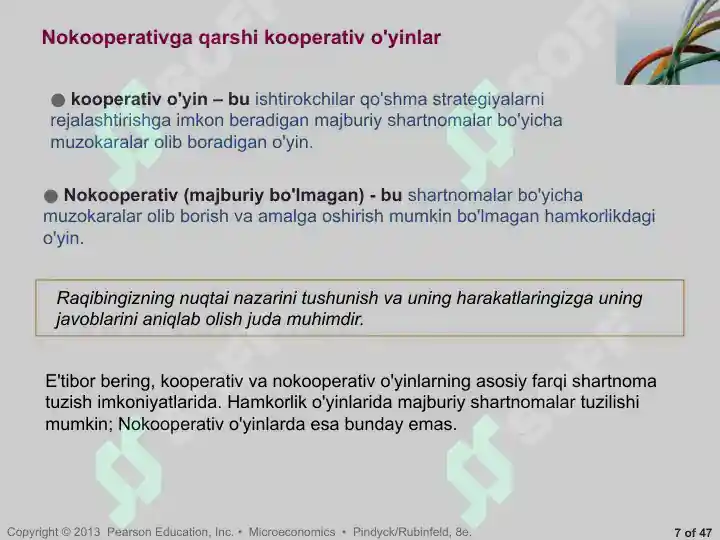 Nokooperativga qarshi kooperativ o'yinlar

● kooperativ o'yin – bu ishtirokchilar qo'shma strategiyalarni rejalashtirishga imkon beradigan majburiy shartnomalar bo'yicha muzokaralar olib boradigan o'yin.

● Nokooperativ (majburiy bo'lmagan) - bu shartnomalar bo'yicha muzokaralar olib borish va amalga oshirish mumkin bo'lmagan hamkorlikdagi o'yin.

Raqibingizning nuqtai nazarini tushunish va uning harakatlaringizga uning javoblarini aniqlab olish juda muhimdir.

E'tibor bering, kooperativ va nokooperativ o'yinlarning asosiy farqi shartnoma tuzish imkoniyatlarida. Hamkorlik o'yinlarida majburiy shartnomalar tuzilishi mumkin; Nokooperativ o'yinlarda esa bunday emas.

Copyright © 2013 Pearson Education, Inc. • Microeconomics • Pindyck/Rubinfeld, 8e.

7 of 47